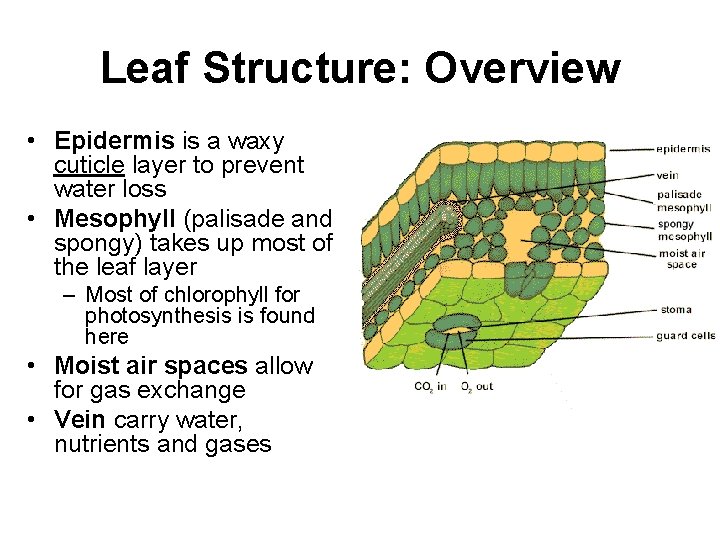 Leaf Structure: Overview

• Epidermis is a waxy cuticle layer to prevent water loss
• Mesophyll (palisade and spongy) takes up most of the leaf layer
– Most of chlorophyll for photosynthesis is found here
• Moist air spaces allow for gas exchange
• Vein carry water, nutrients and gases

epidermis
vein
palisade mesophyll
spongy mesophyll
moist air space
stoma
guard cells
$CO_2$ in
$O_2$ out